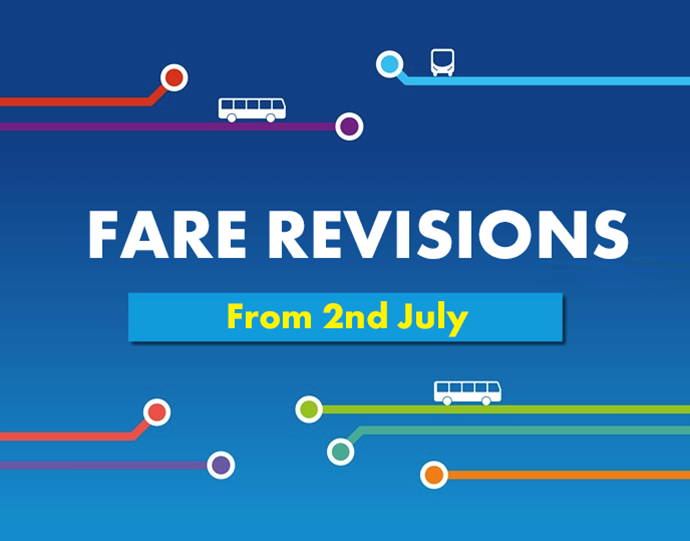 FARE REVISIONS

From 2nd July